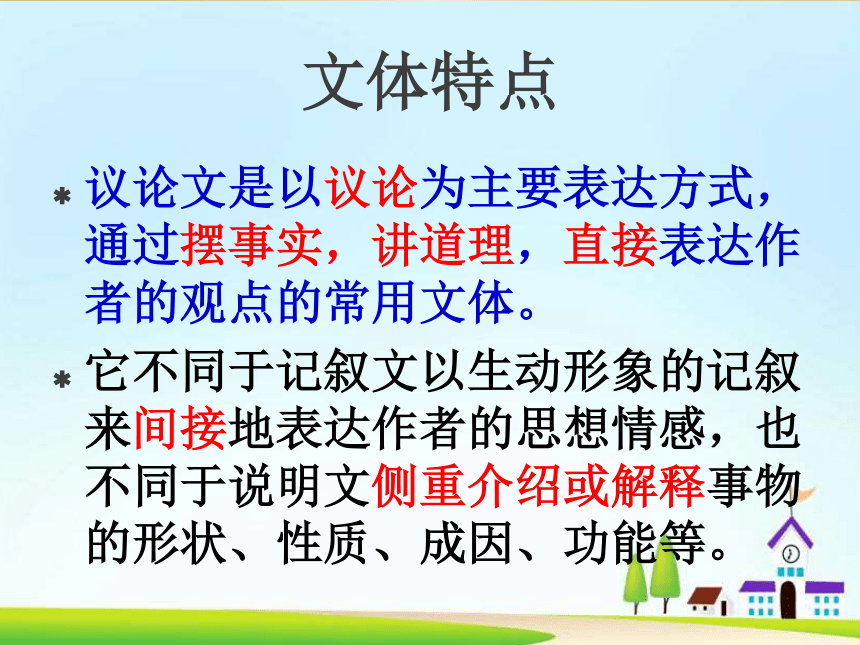 文体特点

* 议论文是以议论为主要表达方式，通过摆事实，讲道理，直接表达作者的观点的常用文体。

* 它不同于记叙文以生动形象的记叙来间接地表达作者的思想情感，也不同于说明文侧重介绍或解释事物的形状、性质、成因、功能等。